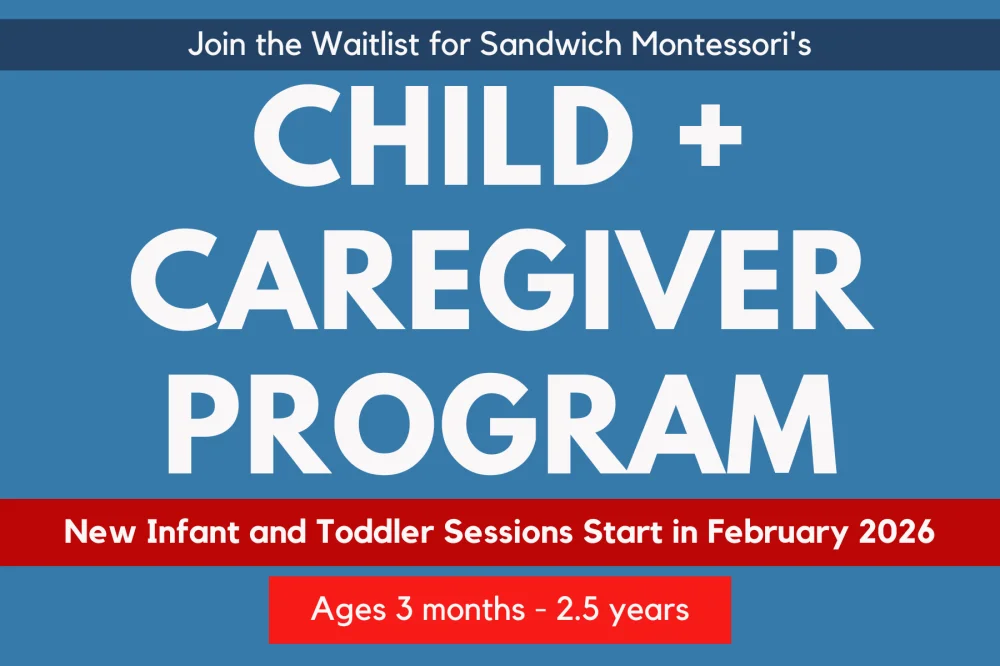 Join the Waitlist for Sandwich Montessori's

CHILD + CAREGIVER PROGRAM

New Infant and Toddler Sessions Start in February 2026

Ages 3 months - 2.5 years